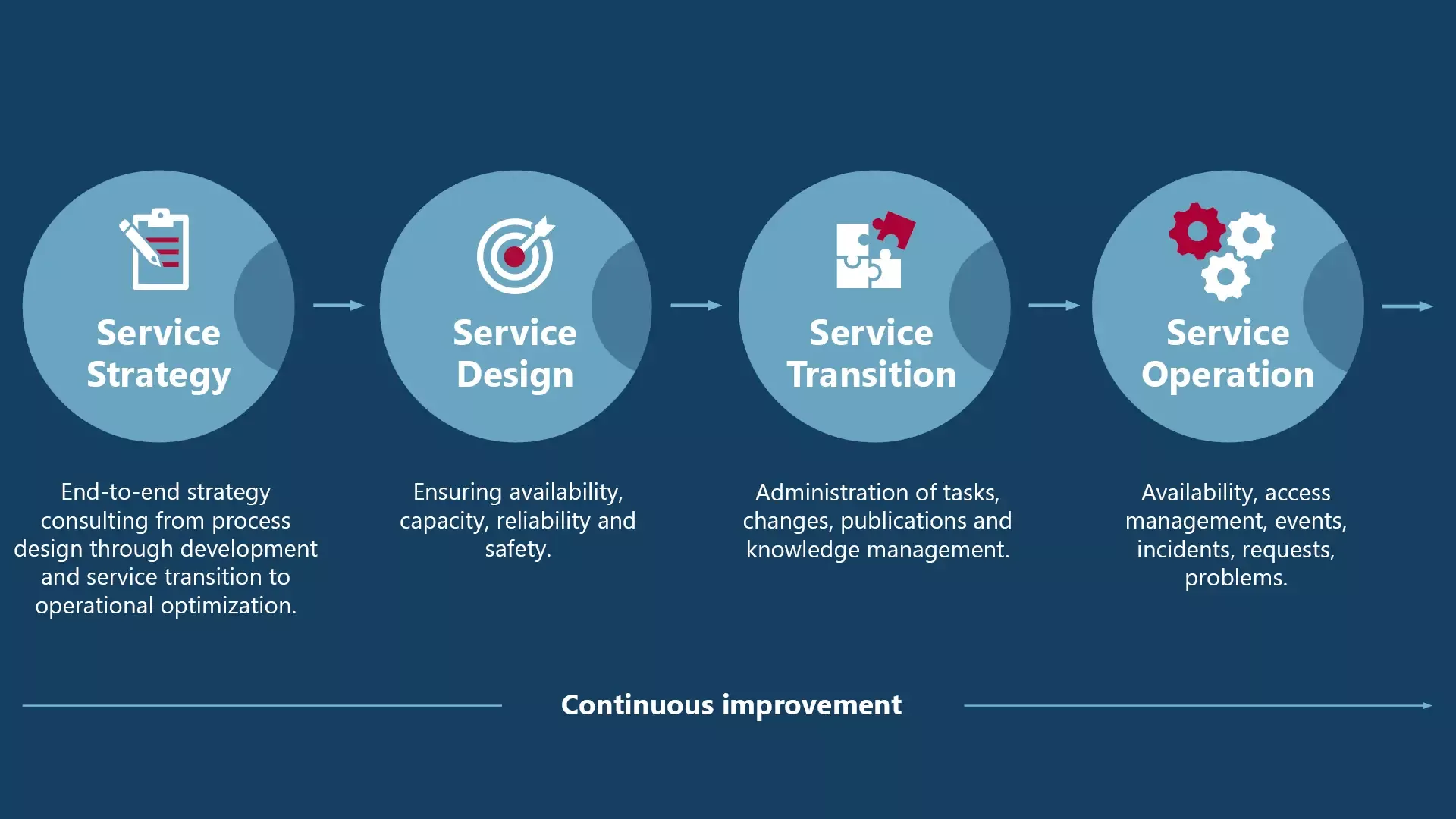 Service Strategy

End-to-end strategy consulting from process design through development and service transition to operational optimization.

Service Design

Ensuring availability, capacity, reliability and safety.

Service Transition

Administration of tasks, changes, publications and knowledge management.

Service Operation

Availability, access management, events, incidents, requests, problems.

Continuous improvement